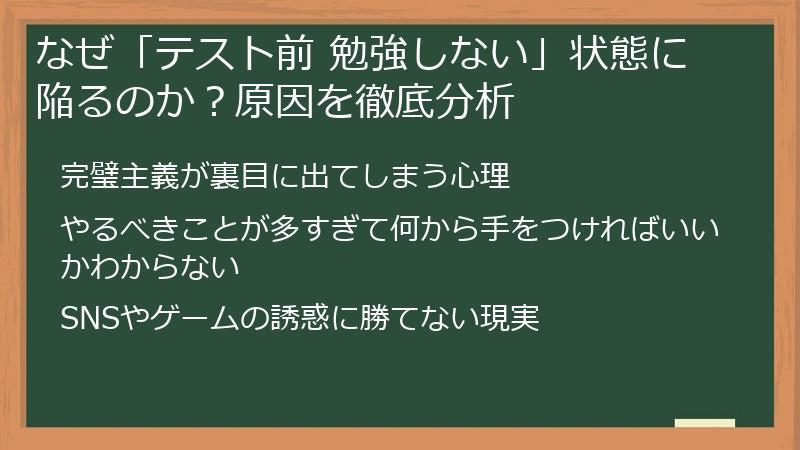 なぜ「テスト前 勉強しない」状態に陥るのか？原因を徹底分析

完璧主義が裏目に出てしまう心理

やるべきことが多すぎて何から手をつければいいかわからない

SNSやゲームの誘惑に勝てない現実